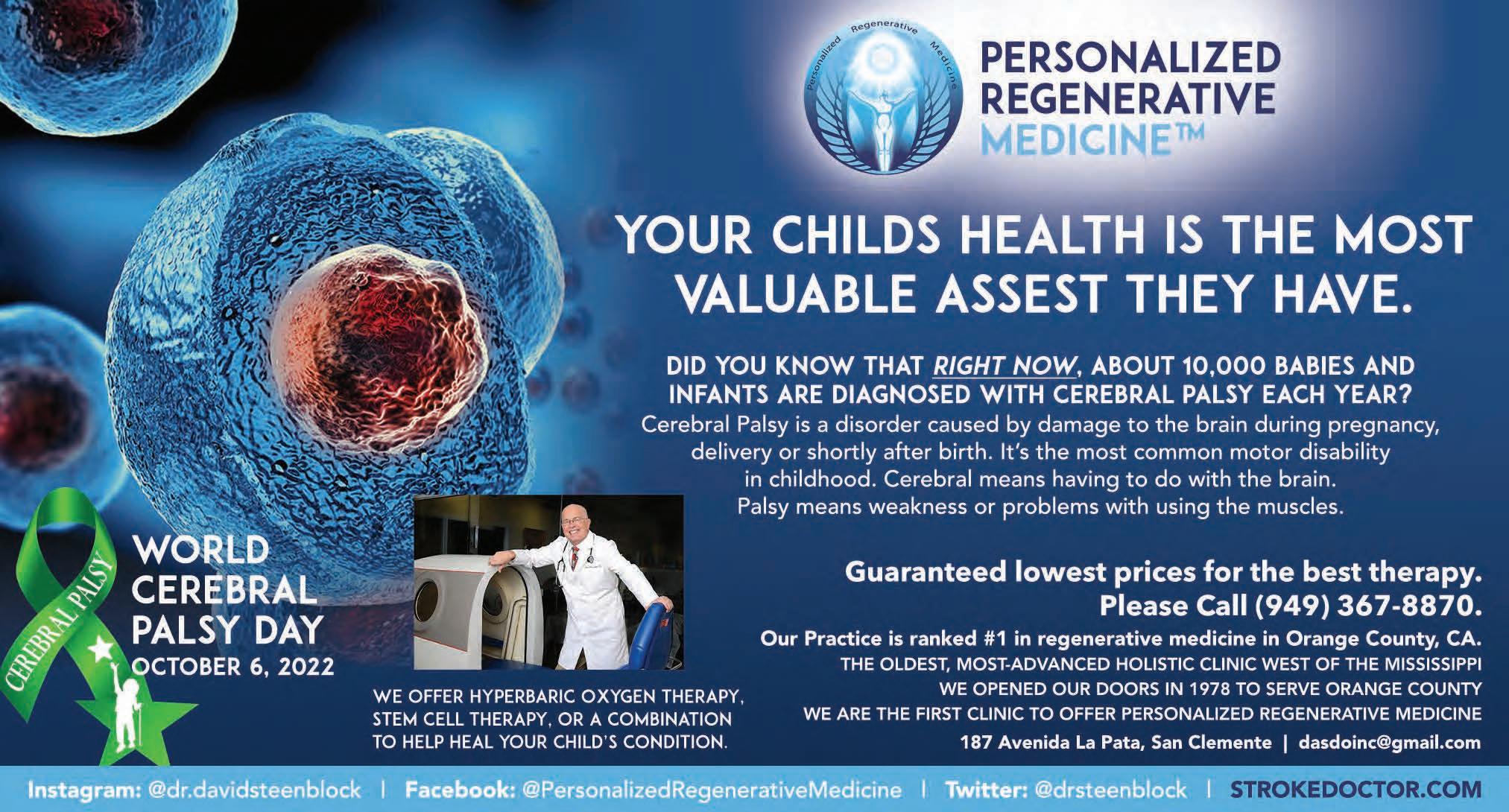 Personalized Regenerative Medicine

PERSONALIZED REGENERATIVE MEDICINE™

YOUR CHILDS HEALTH IS THE MOST VALUABLE ASSEST THEY HAVE.

DID YOU KNOW THAT RIGHT NOW, ABOUT 10,000 BABIES AND INFANTS ARE DIAGNOSED WITH CEREBRAL PALSY EACH YEAR?
Cerebral Palsy is a disorder caused by damage to the brain during pregnancy, delivery or shortly after birth. It's the most common motor disability in childhood. Cerebral means having to do with the brain. Palsy means weakness or problems with using the muscles.

CEREBRAL PALSY

WORLD CEREBRAL PALSY DAY
OCTOBER 6, 2022

WE OFFER HYPERBARIC OXYGEN THERAPY, STEM CELL THERAPY, OR A COMBINATION TO HELP HEAL YOUR CHILD'S CONDITION.

Guaranteed lowest prices for the best therapy.
Please Call (949) 367-8870.
Our Practice is ranked #1 in regenerative medicine in Orange County, CA.
THE OLDEST, MOST-ADVANCED HOLISTIC CLINIC WEST OF THE MISSISSIPPI
WE OPENED OUR DOORS IN 1978 TO SERVE ORANGE COUNTY
WE ARE THE FIRST CLINIC TO OFFER PERSONALIZED REGENERATIVE MEDICINE
187 Avenida La Pata, San Clemente | dasdoinc@gmail.com

Instagram: @dr.davidsteenblock | Facebook: @PersonalizedRegenerativeMedicine | Twitter: @drsteenblock | STROKEDOCTOR.COM